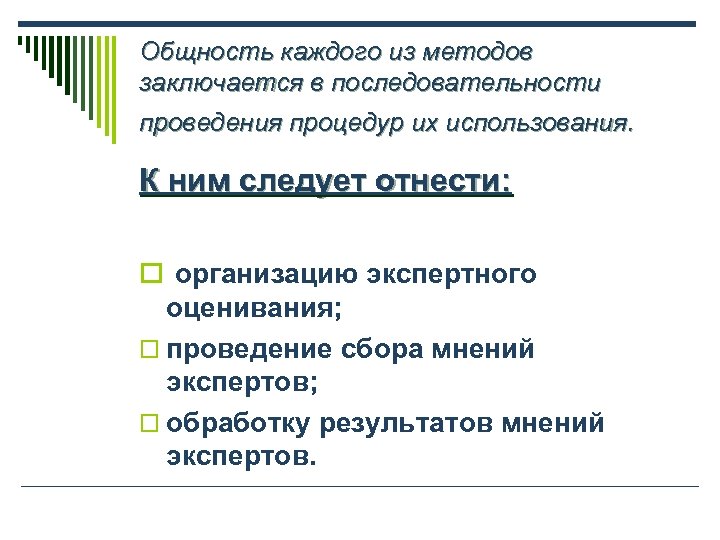 Общность каждого из методов заключается в последовательности проведения процедур их использования.

К ним следует отнести:

организацию экспертного оценивания;

проведение сбора мнений экспертов;

обработку результатов мнений экспертов.